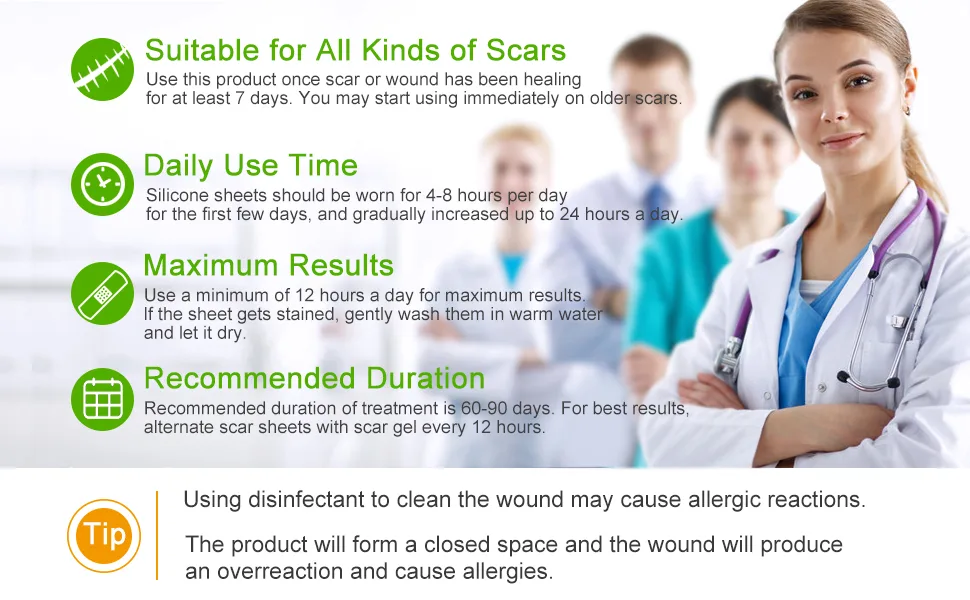 Suitable for All Kinds of Scars

Use this product once scar or wound has been healing for at least 7 days. You may start using immediately on older scars.

Daily Use Time

Silicone sheets should be worn for 4-8 hours per day for the first few days, and gradually increased up to 24 hours a day.

Maximum Results

Use a minimum of 12 hours a day for maximum results. If the sheet gets stained, gently wash them in warm water and let it dry.

Recommended Duration

Recommended duration of treatment is 60-90 days. For best results, alternate scar sheets with scar gel every 12 hours.

Tip

Using disinfectant to clean the wound may cause allergic reactions.

The product will form a closed space and the wound will produce an overreaction and cause allergies.